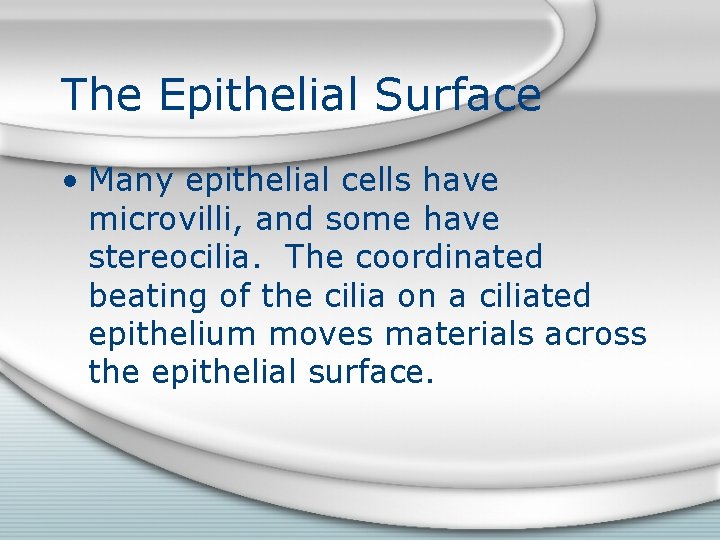 The Epithelial Surface

• Many epithelial cells have microvilli, and some have stereocilia. The coordinated beating of the cilia on a ciliated epithelium moves materials across the epithelial surface.